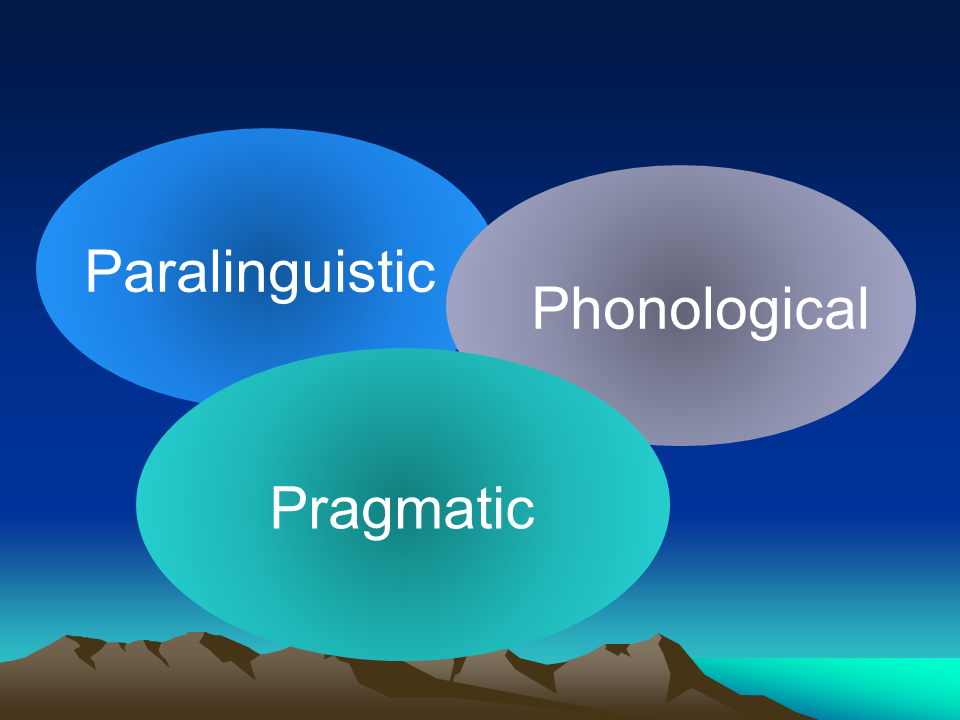 Paralinguistic

Phonological

Pragmatic